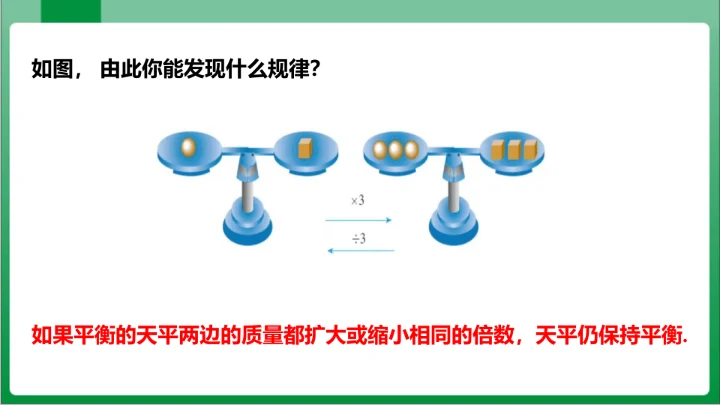 如图， 由此你能发现什么规律？

$\times 3$

$\div 3$

如果平衡的天平两边的质量都扩大或缩小相同的倍数，天平仍保持平衡.